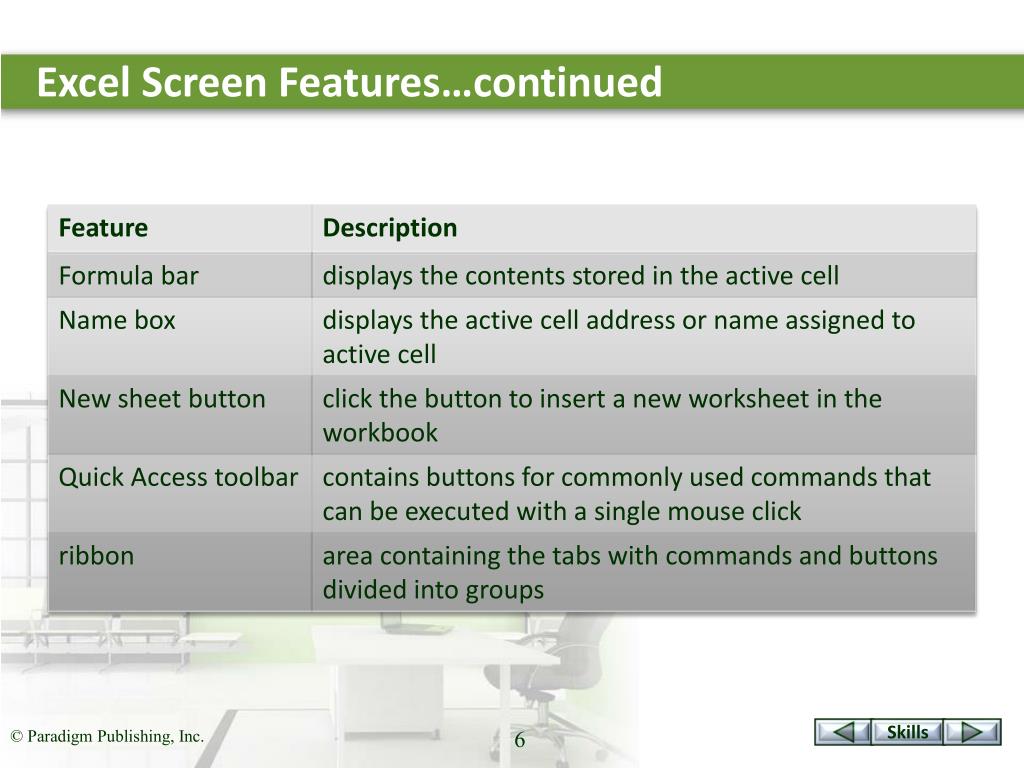 Excel Screen Features…continued

| Feature | Description |
|---|---|
| Formula bar | displays the contents stored in the active cell |
| Name box | displays the active cell address or name assigned to active cell |
| New sheet button | click the button to insert a new worksheet in the workbook |
| Quick Access toolbar | contains buttons for commonly used commands that can be executed with a single mouse click |
| ribbon | area containing the tabs with commands and buttons divided into groups |

© Paradigm Publishing, Inc.

6

Skills